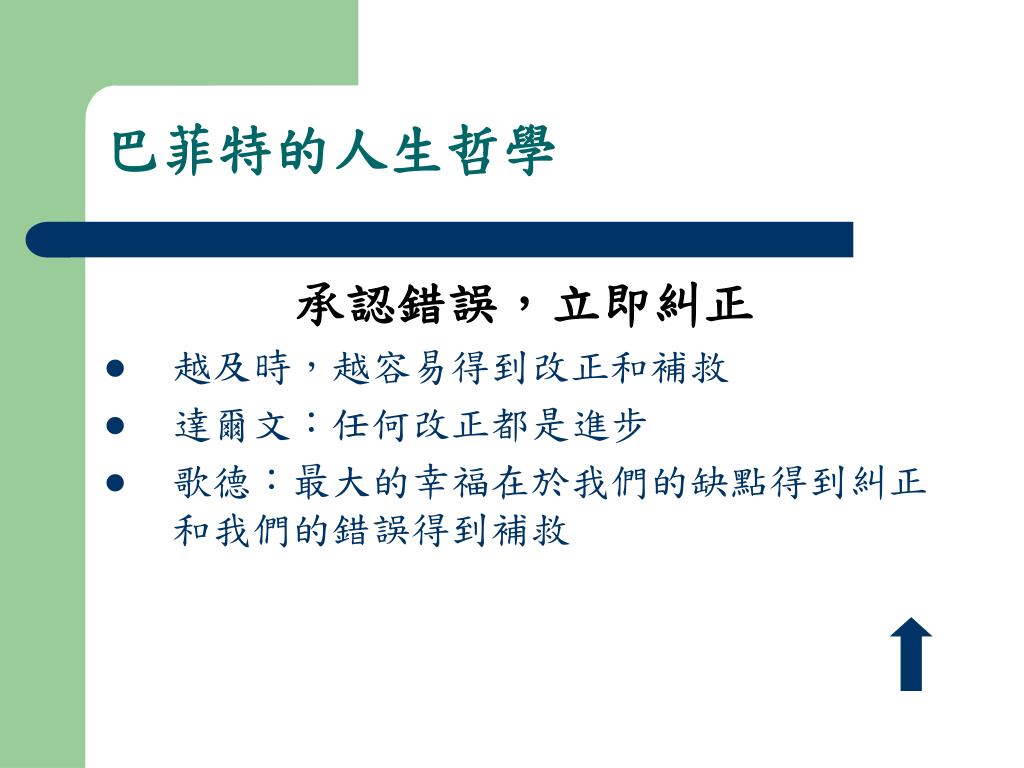 巴菲特的人生哲學

承認錯誤，立即糾正

- 越及時，越容易得到改正和補救
- 達爾文：任何改正都是進步
- 歌德：最大的幸福在於我們的缺點得到糾正和我們的錯誤得到補救